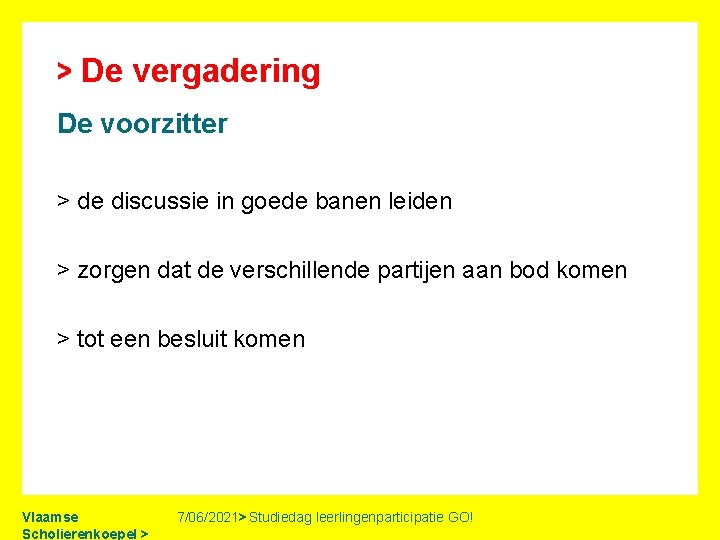 > De vergadering

De voorzitter

> de discussie in goede banen leiden

> zorgen dat de verschillende partijen aan bod komen

> tot een besluit komen

Vlaamse Scholierenkoepel >

7/06/2021> Studiedag leerlingenparticipatie GO!